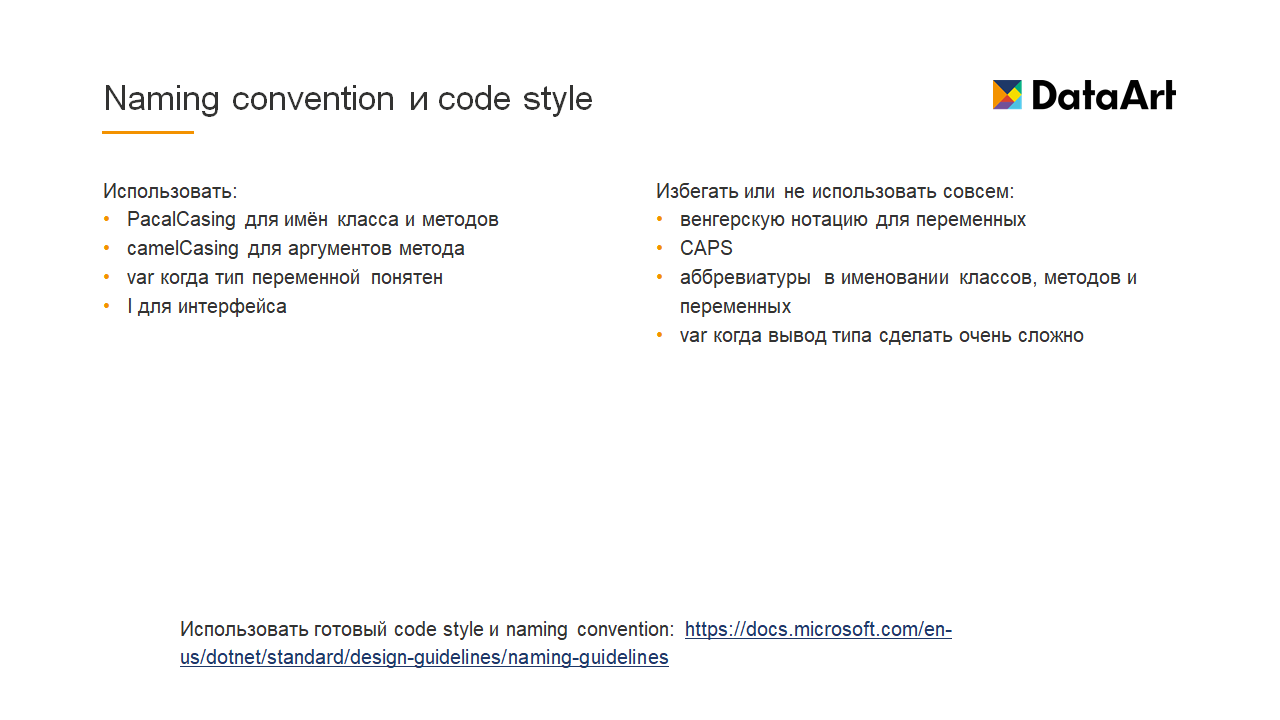 Naming convention и code style

DataArt

Использовать:
• PacalCasing для имён класса и методов
• camelCasing для аргументов метода
• var когда тип переменной понятен
• I для интерфейса

Избегать или не использовать совсем:
• венгерскую нотацию для переменных
• CAPS
• аббревиатуры в именовании классов, методов и переменных
• var когда вывод типа сделать очень сложно

Использовать готовый code style и naming convention: https://docs.microsoft.com/en-us/dotnet/standard/design-guidelines/naming-guidelines